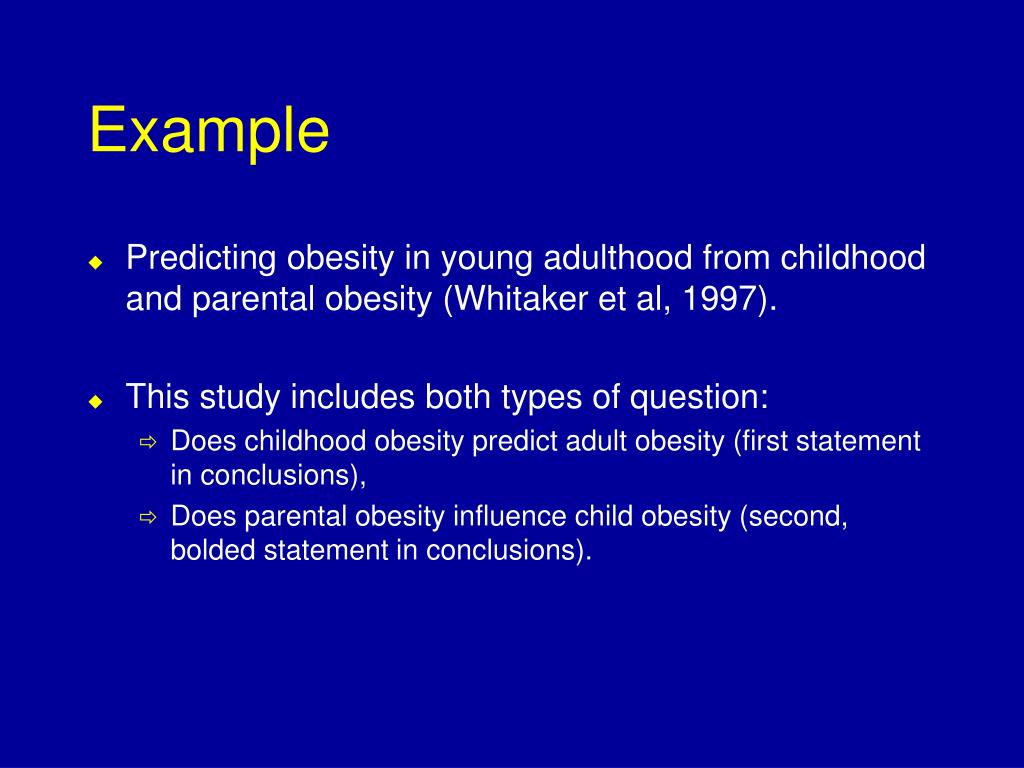 Example

Predicting obesity in young adulthood from childhood and parental obesity (Whitaker et al, 1997).

This study includes both types of question:

Does childhood obesity predict adult obesity (first statement in conclusions),

Does parental obesity influence child obesity (second, bolded statement in conclusions).